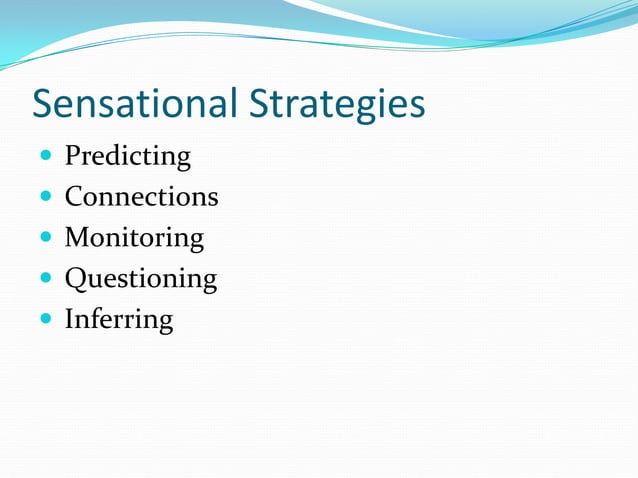 Sensational Strategies

- Predicting
- Connections
- Monitoring
- Questioning
- Inferring